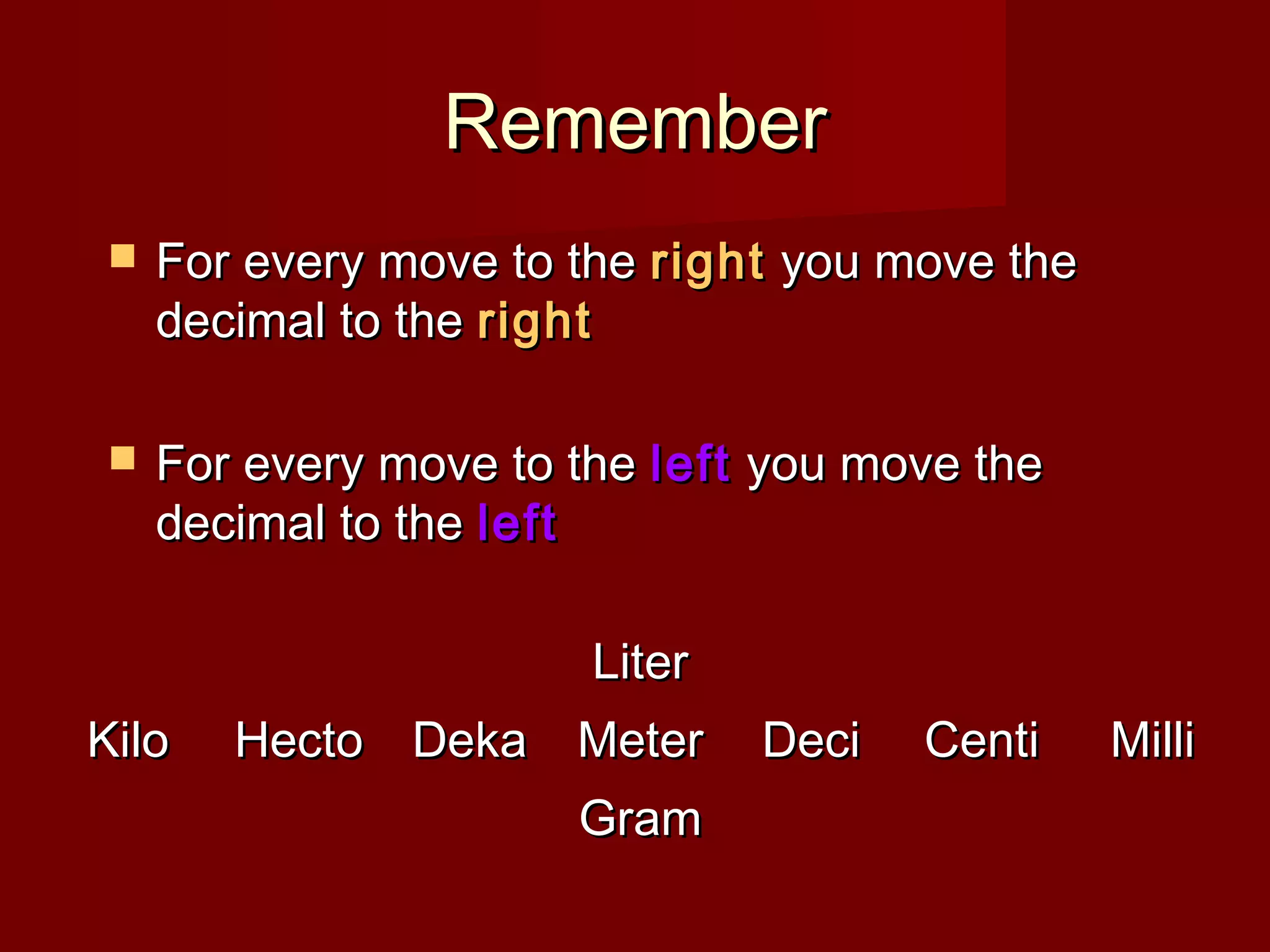 Remember

For every move to the right you move the decimal to the right

For every move to the left you move the decimal to the left

Liter

Kilo Hecto Deka Meter Deci Centi Milli

Gram